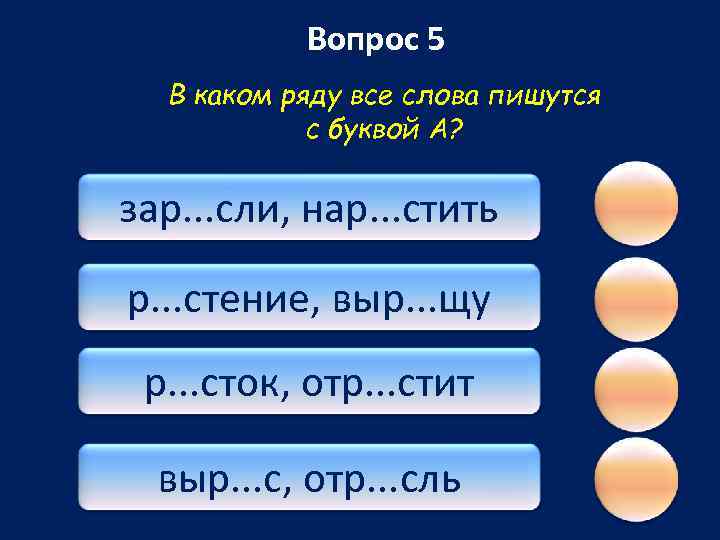 Вопрос 5

В каком ряду все слова пишутся с буквой А?

зар...сли, нар...стить

р...стение, выр...щу

р...сток, отр...стит

выр...с, отр...сль